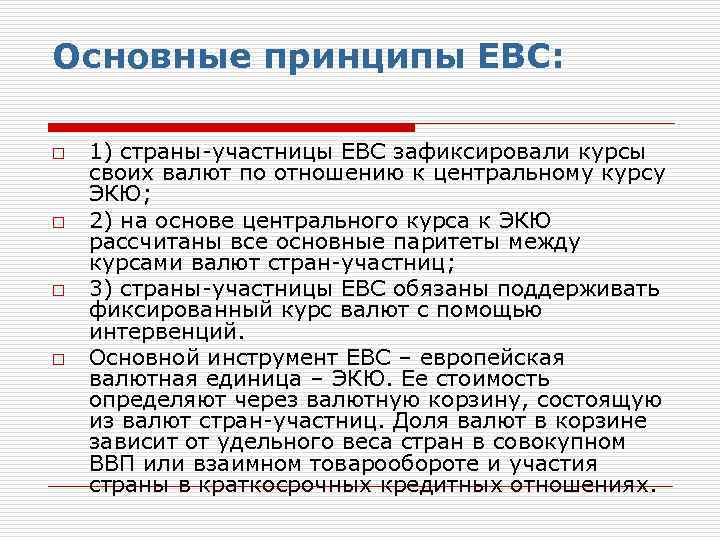 Основные принципы ЕВС:

1) страны-участницы ЕВС зафиксировали курсы своих валют по отношению к центральному курсу ЭКЮ;

2) на основе центрального курса к ЭКЮ рассчитаны все основные паритеты между курсами валют стран-участниц;

3) страны-участницы ЕВС обязаны поддерживать фиксированный курс валют с помощью интервенций.

Основной инструмент ЕВС – европейская валютная единица – ЭКЮ. Ее стоимость определяют через валютную корзину, состоящую из валют стран-участниц. Доля валют в корзине зависит от удельного веса стран в совокупном ВВП или взаимном товарообороте и участия страны в краткосрочных кредитных отношениях.